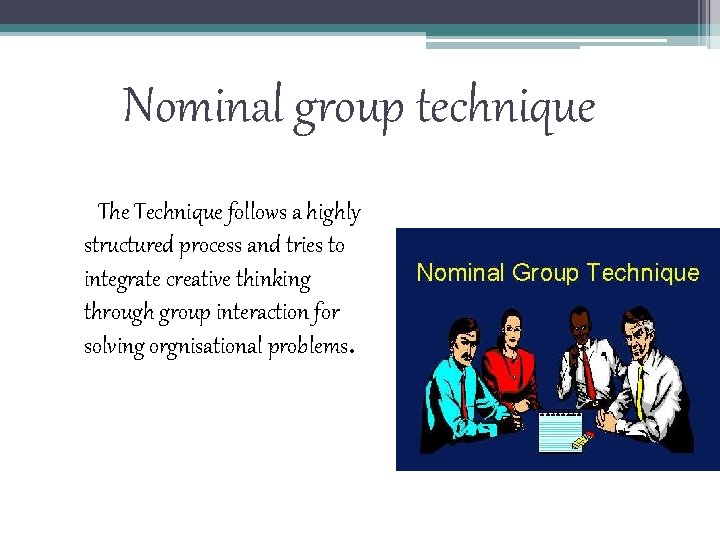 Nominal group technique

The Technique follows a highly structured process and tries to integrate creative thinking through group interaction for solving orgnisational problems.

Nominal Group Technique